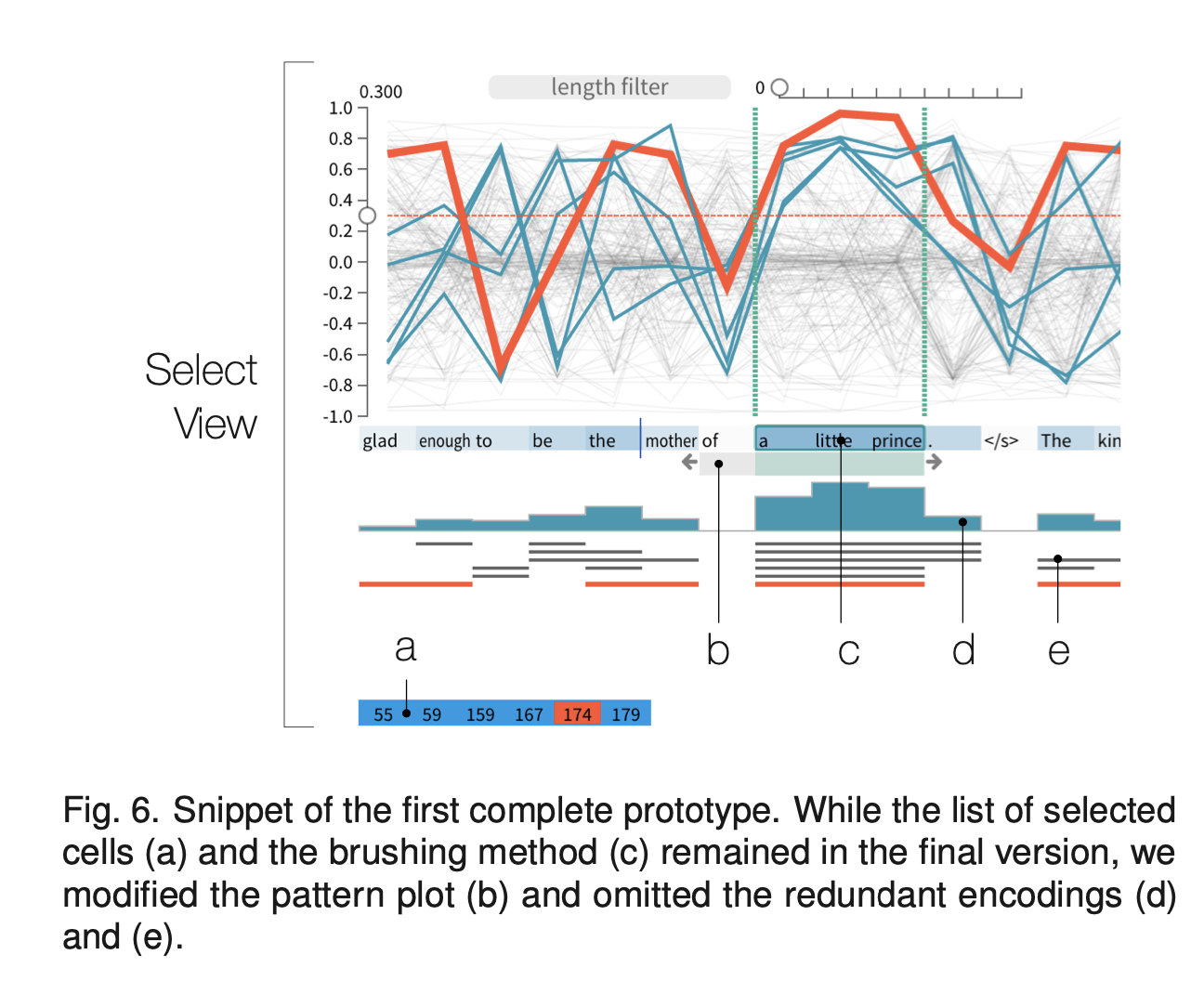 Select View

0.300

length filter

0

1.0
0.8
0.6
0.4
0.2
0.0
-0.2
-0.4
-0.6
-0.8
-1.0

glad enough to be the mother of a little prince . </s> The kin

a b c d e

55 59 159 167 174 179

Fig. 6. Snippet of the first complete prototype. While the list of selected cells (a) and the brushing method (c) remained in the final version, we modified the pattern plot (b) and omitted the redundant encodings (d) and (e).